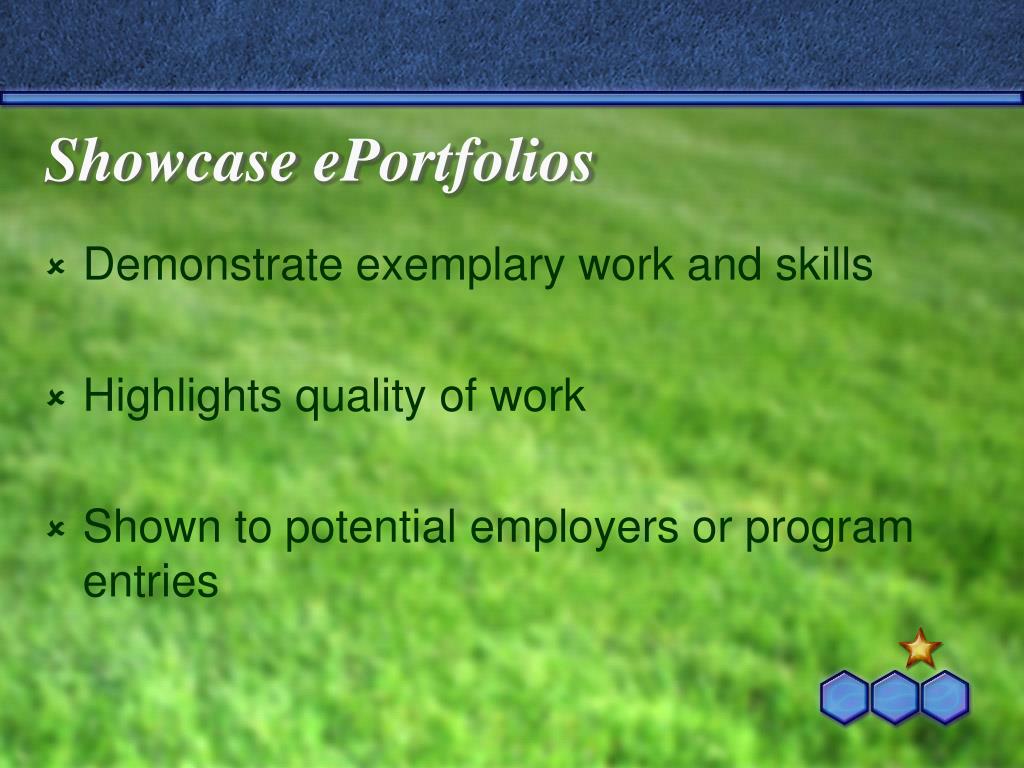 Showcase ePortfolios

Demonstrate exemplary work and skills

Highlights quality of work

Shown to potential employers or program entries